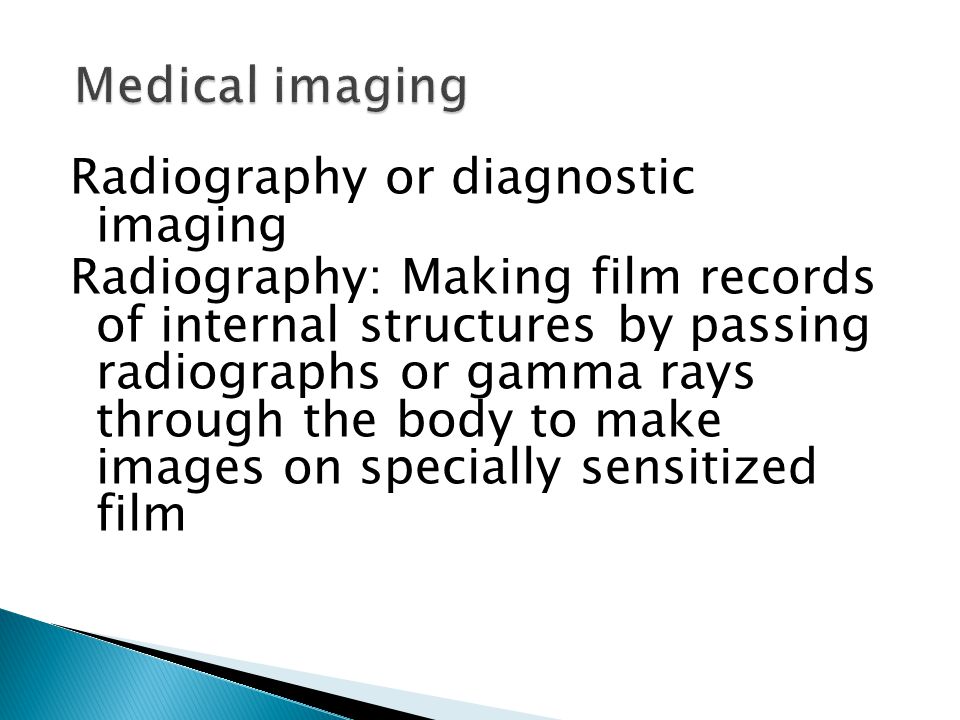 Medical imaging

Radiography or diagnostic imaging

Radiography: Making film records of internal structures by passing radiographs or gamma rays through the body to make images on specially sensitized film